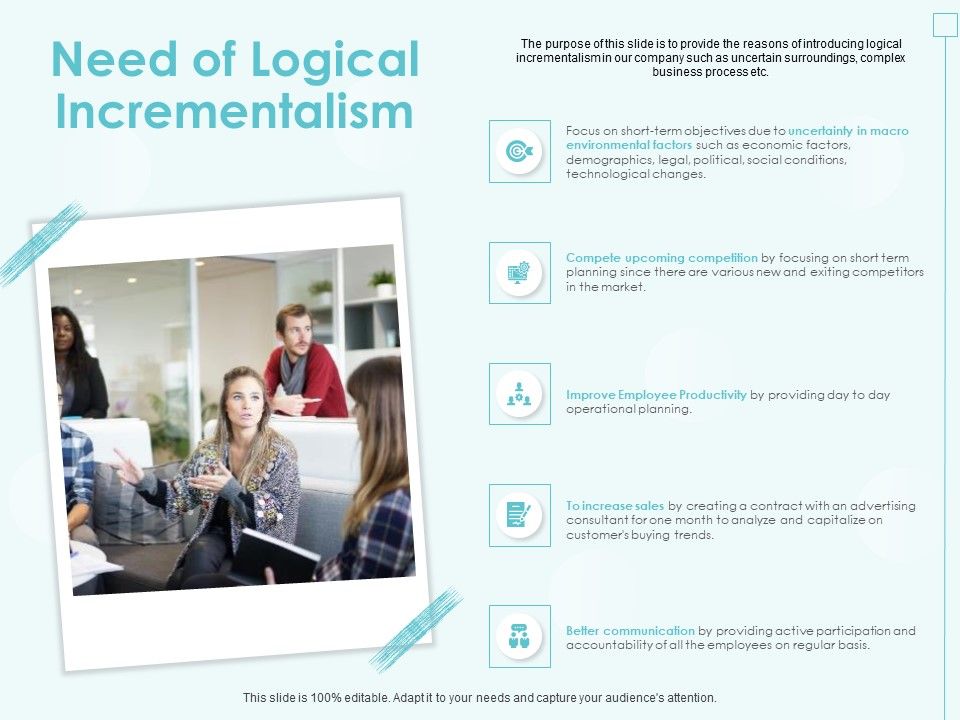 Need of Logical Incrementalism

The purpose of this slide is to provide the reasons of introducing logical incrementalism in our company such as uncertain surroundings, complex business process etc.

Focus on short-term objectives due to uncertainty in macro environmental factors such as economic factors, demographics, legal, political, social conditions, technological changes.

Compete upcoming competition by focusing on short term planning since there are various new and exiting competitors in the market.

Improve Employee Productivity by providing day to day operational planning.

To increase sales by creating a contract with an advertising consultant for one month to analyze and capitalize on customer's buying trends.

Better communication by providing active participation and accountability of all the employees on regular basis.

This slide is 100% editable. Adapt it to your needs and capture your audience's attention.